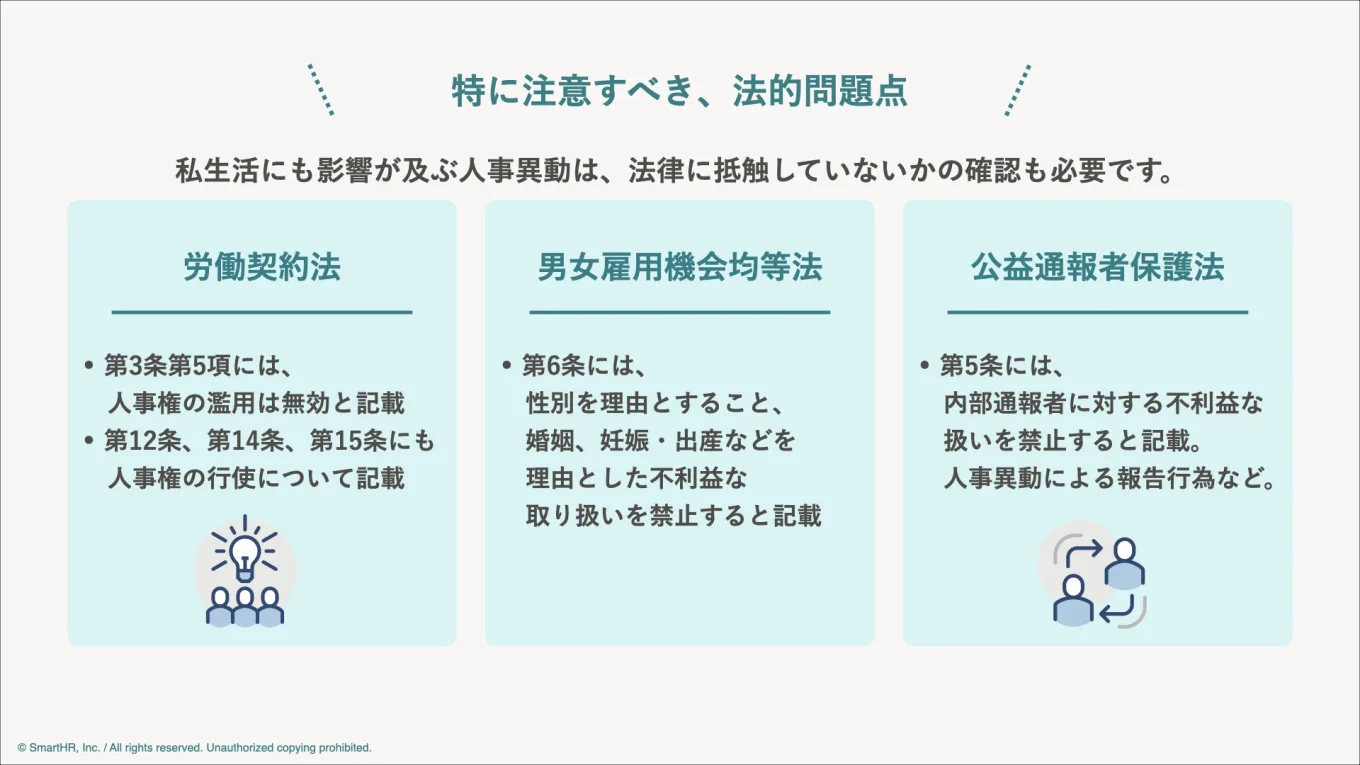 特に注意すべき、法的問題点

私生活にも影響が及ぶ人事異動は、法律に抵触していないかの確認も必要です。

労働契約法

• 第3条第5項には、人事権の濫用は無効と記載
• 第12条、第14条、第15条にも人事権の行使について記載

男女雇用機会均等法

• 第6条には、性別を理由とすること、婚姻、妊娠・出産などを理由とした不利益な取り扱いを禁止すると記載

公益通報者保護法

• 第5条には、内部通報者に対する不利益な扱いを禁止すると記載。人事異動による報告行為など。

© SmartHR, Inc. / All rights reserved. Unauthorized copying prohibited.